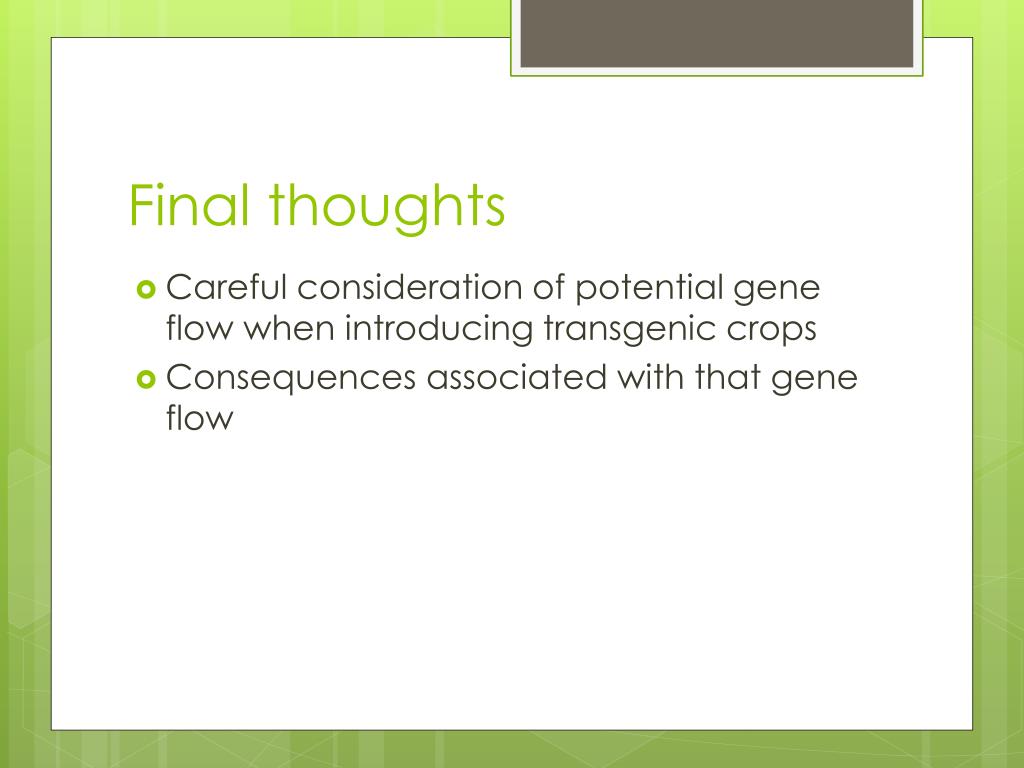 Final thoughts

Careful consideration of potential gene flow when introducing transgenic crops

Consequences associated with that gene flow